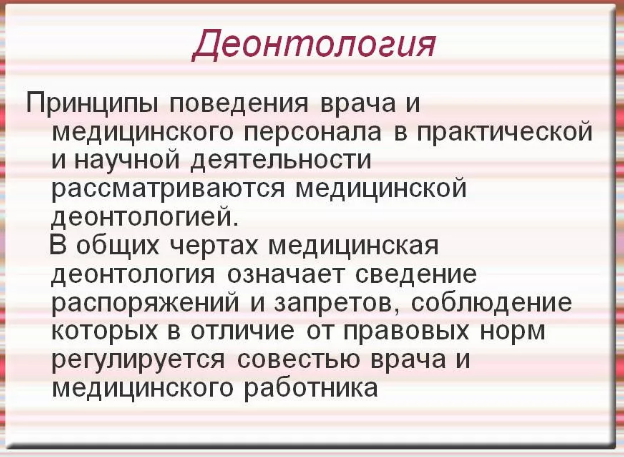 Деонтология

Принципы поведения врача и медицинского персонала в практической и научной деятельности рассматриваются медицинской деонтологией.

В общих чертах медицинская деонтология означает сведение распоряжений и запретов, соблюдение которых в отличие от правовых норм регулируется совестью врача и медицинского работника